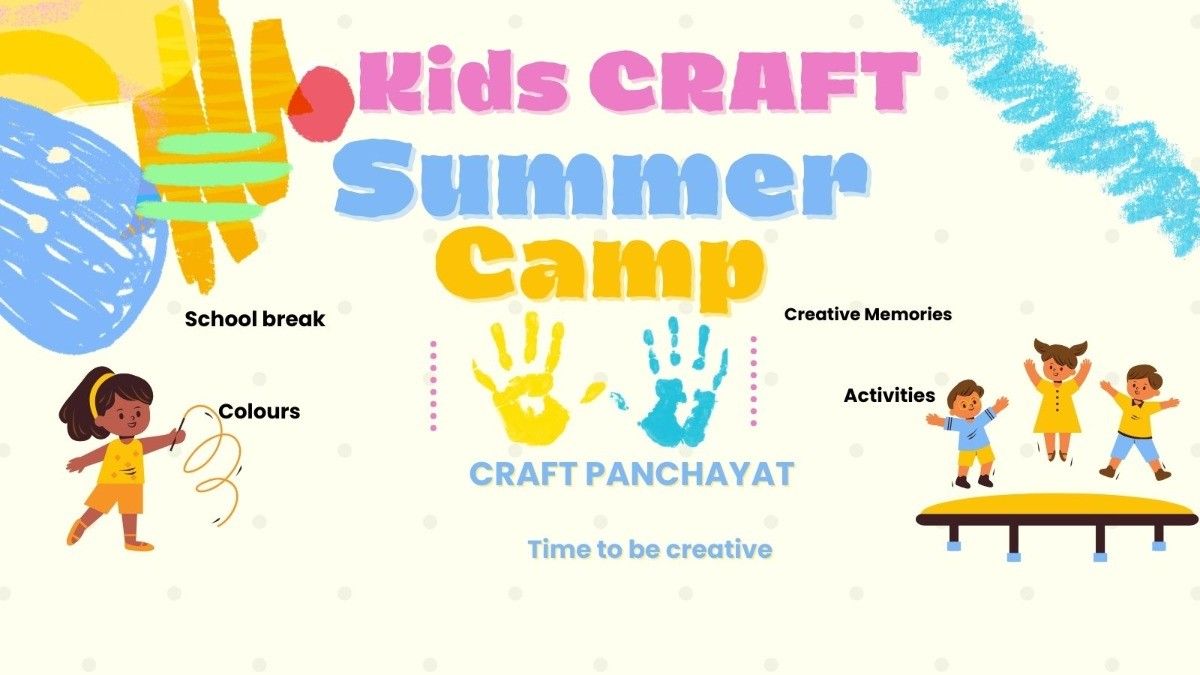 Kids CRAFT
Summer
Camp

School break

Creative Memories

Colours

Activities

CRAFT PANCHAYAT

Time to be creative